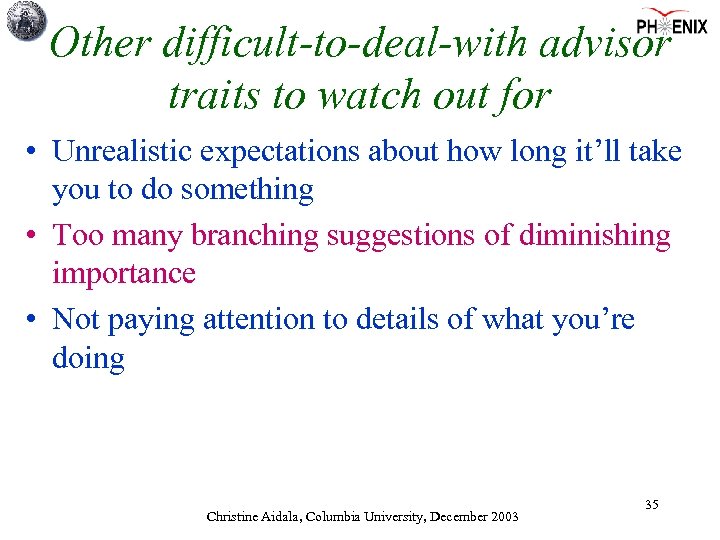 PHENIX

Other difficult-to-deal-with advisor traits to watch out for

• Unrealistic expectations about how long it'll take you to do something

• Too many branching suggestions of diminishing importance

• Not paying attention to details of what you're doing

35

Christine Aidala, Columbia University, December 2003